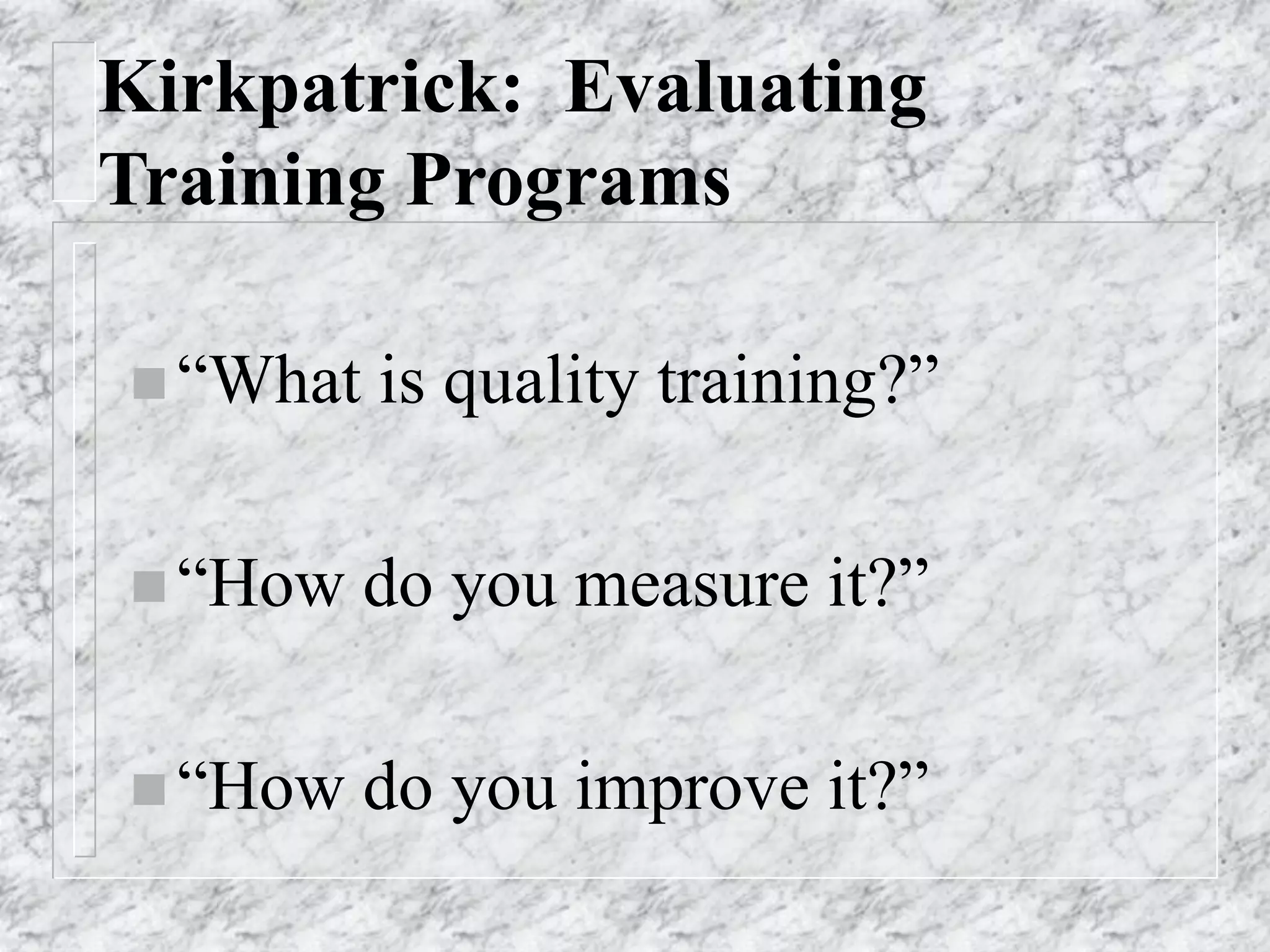 Kirkpatrick: Evaluating Training Programs

“What is quality training?”

“How do you measure it?”

“How do you improve it?”